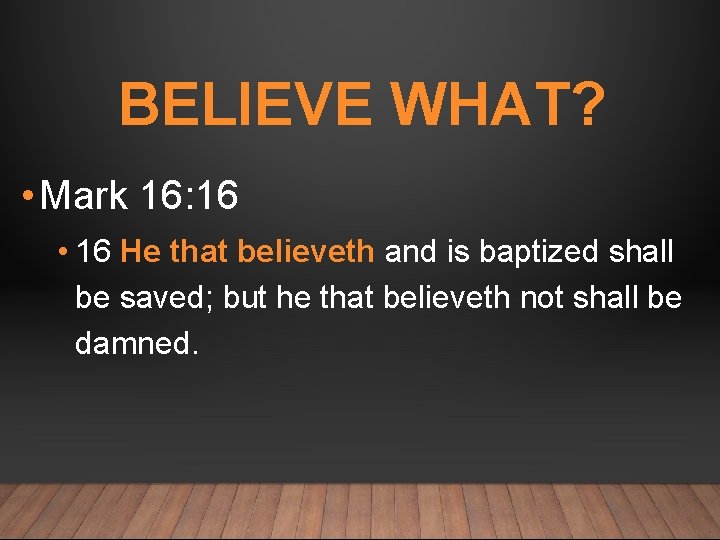 BELIEVE WHAT?

• Mark 16:16

• 16 He that believeth and is baptized shall be saved; but he that believeth not shall be damned.